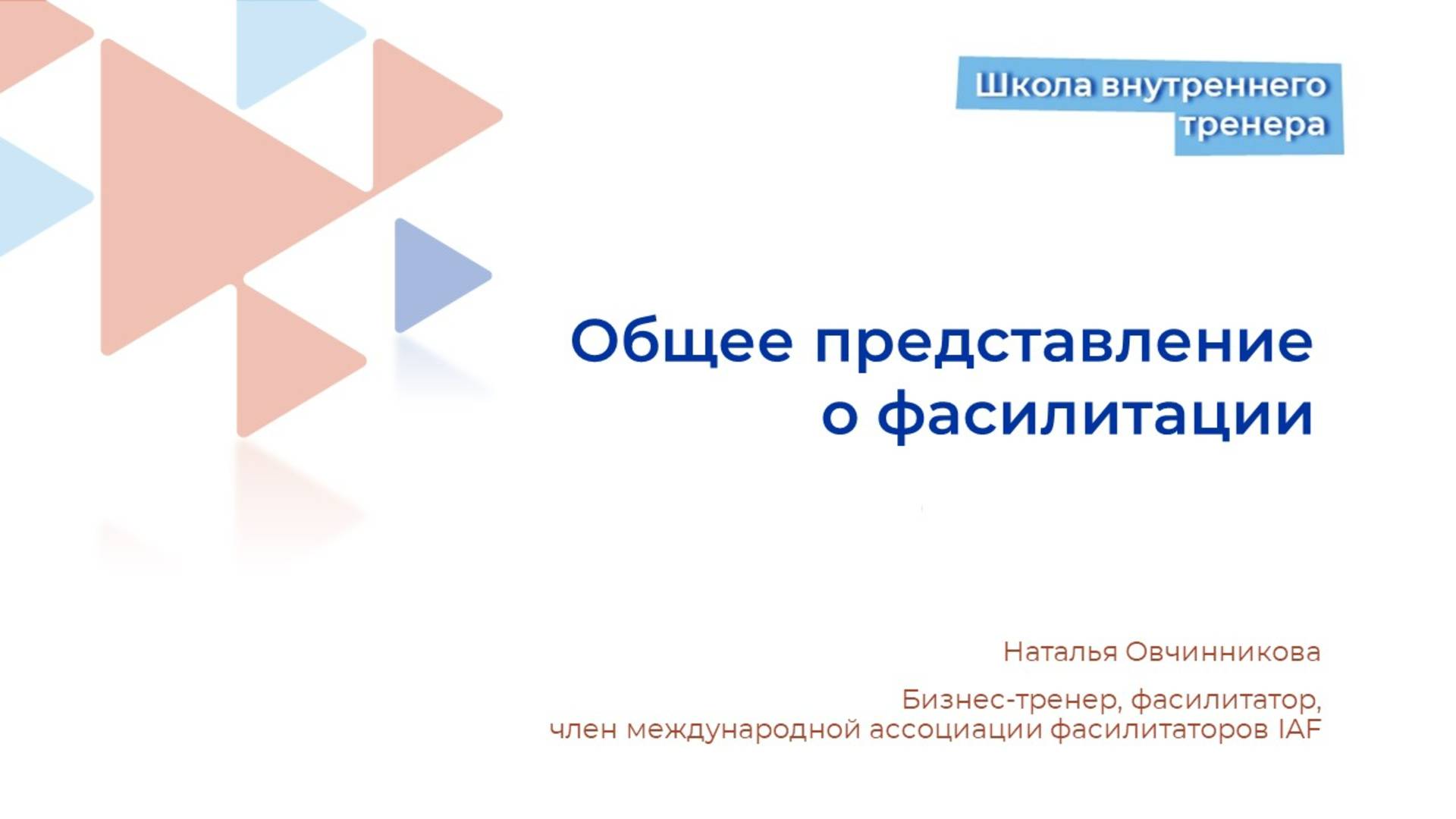 Школа внутреннего тренера

Общее представление о фасилитации

Наталья Овчинникова

Бизнес-тренер, фасилитатор,
член международной ассоциации фасилитаторов IAF